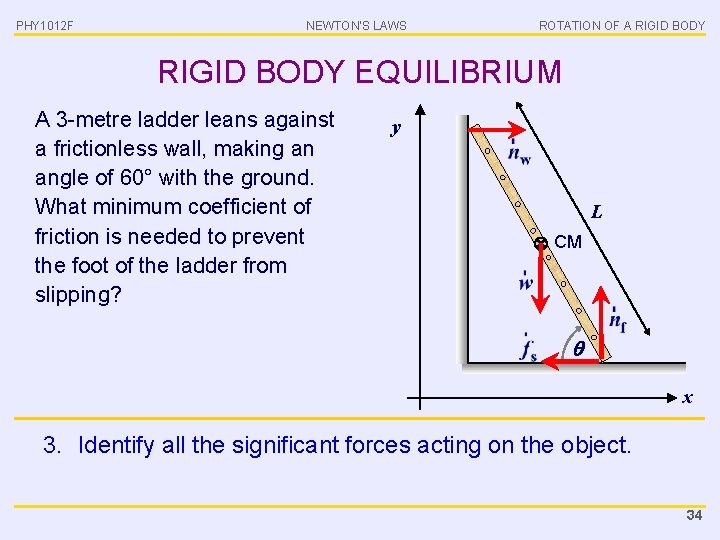 PHY1012F NEWTON'S LAWS ROTATION OF A RIGID BODY

RIGID BODY EQUILIBRIUM

A 3-metre ladder leans against a frictionless wall, making an angle of 60° with the ground. What minimum coefficient of friction is needed to prevent the foot of the ladder from slipping?

$y$

$\vec{n}_w$

$L$

CM

$\vec{w}$

$\vec{n}_f$

$\vec{f}_s$

$\theta$

$x$

3. Identify all the significant forces acting on the object.

34